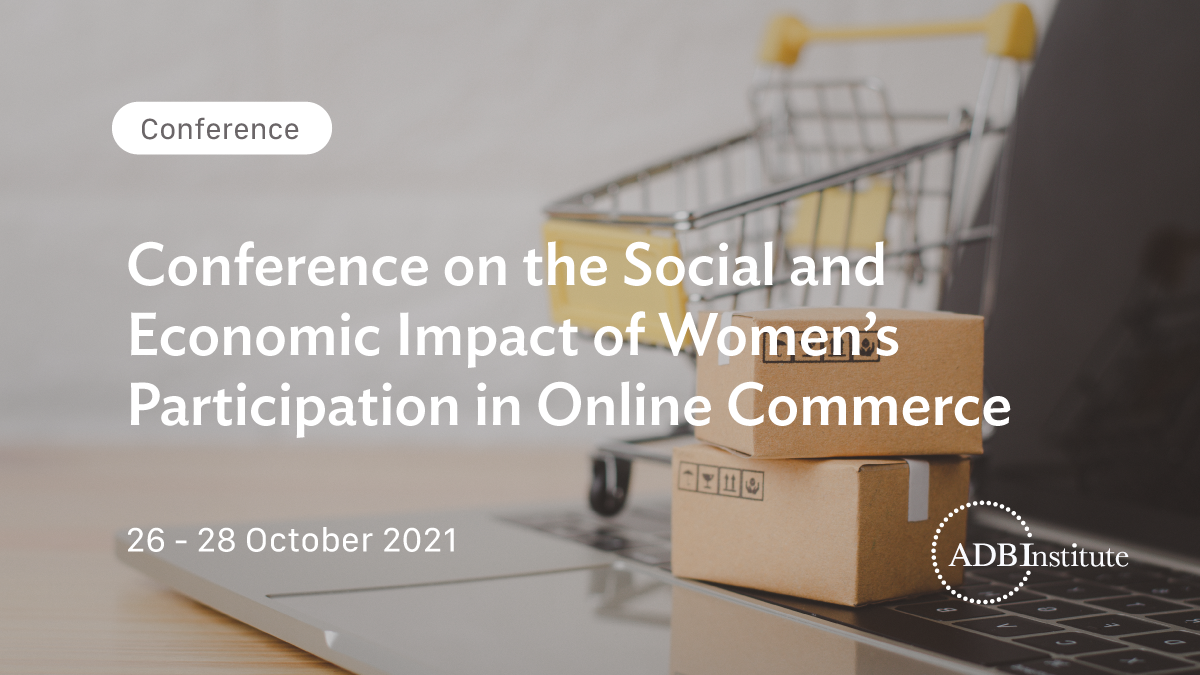 Conference

Conference on the Social and Economic Impact of Women's Participation in Online Commerce

26 - 28 October 2021

ADBInstitute